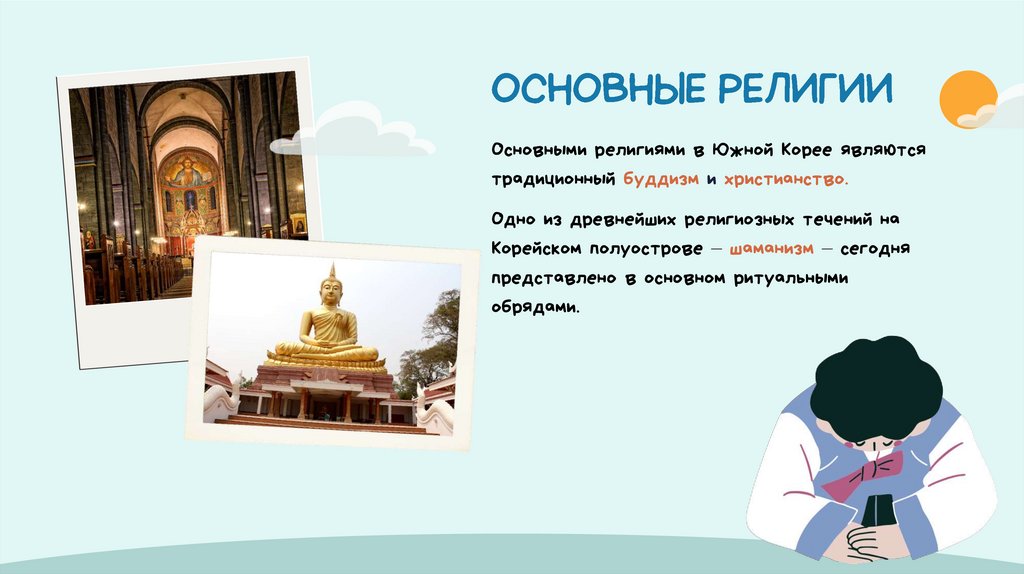 ОСНОВНЫЕ РЕЛИГИИ

Основными религиями в Южной Корее являются традиционный буддизм и христианство.

Одно из древнейших религиозных течений на Корейском полуострове — шаманизм — сегодня представлено в основном ритуальными обрядами.